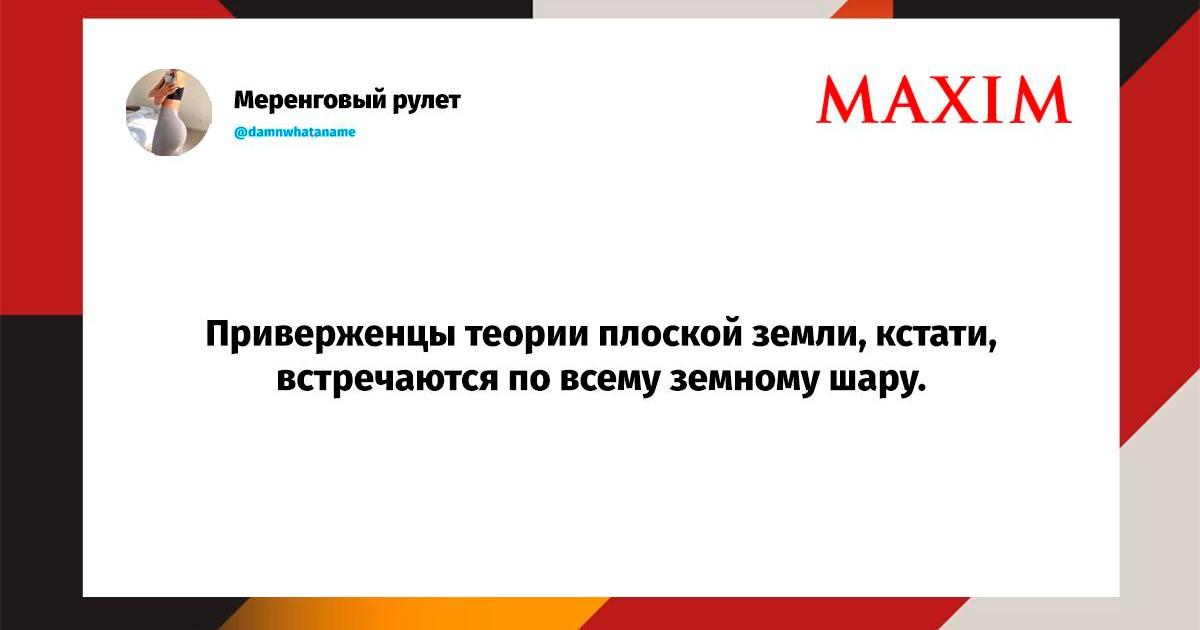 Меренговый рулет
@damnwhataname

MAXIM

Приверженцы теории плоской земли, кстати, встречаются по всему земному шару.